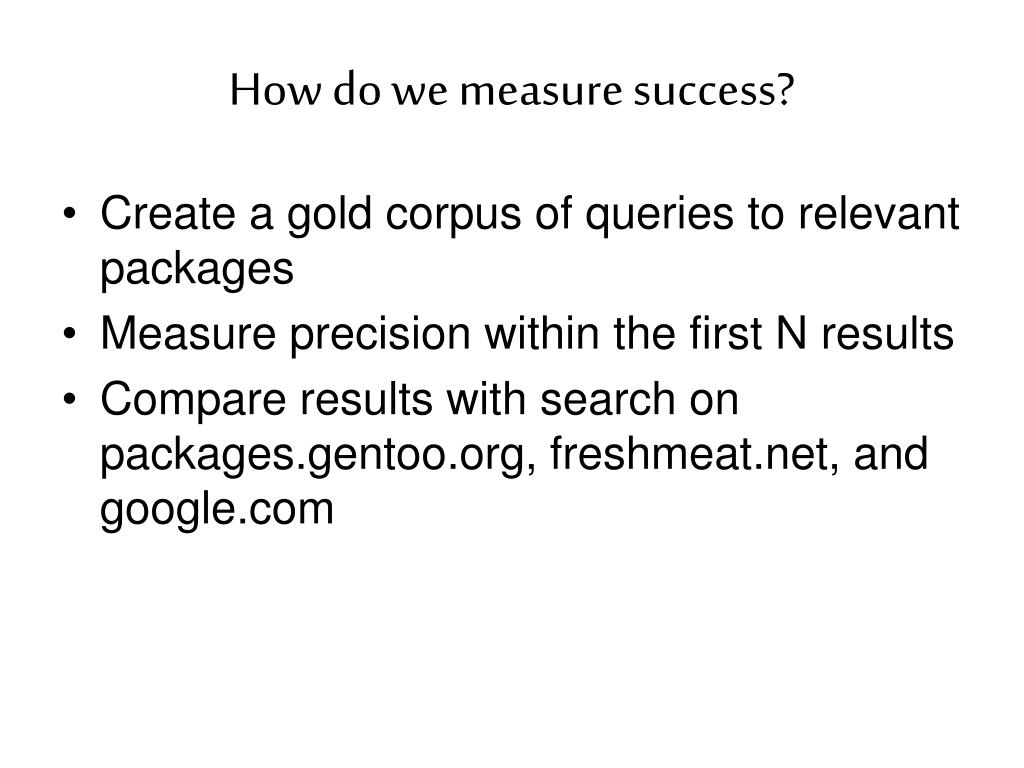 How do we measure success?

• Create a gold corpus of queries to relevant packages
• Measure precision within the first N results
• Compare results with search on packages.gentoo.org, freshmeat.net, and google.com